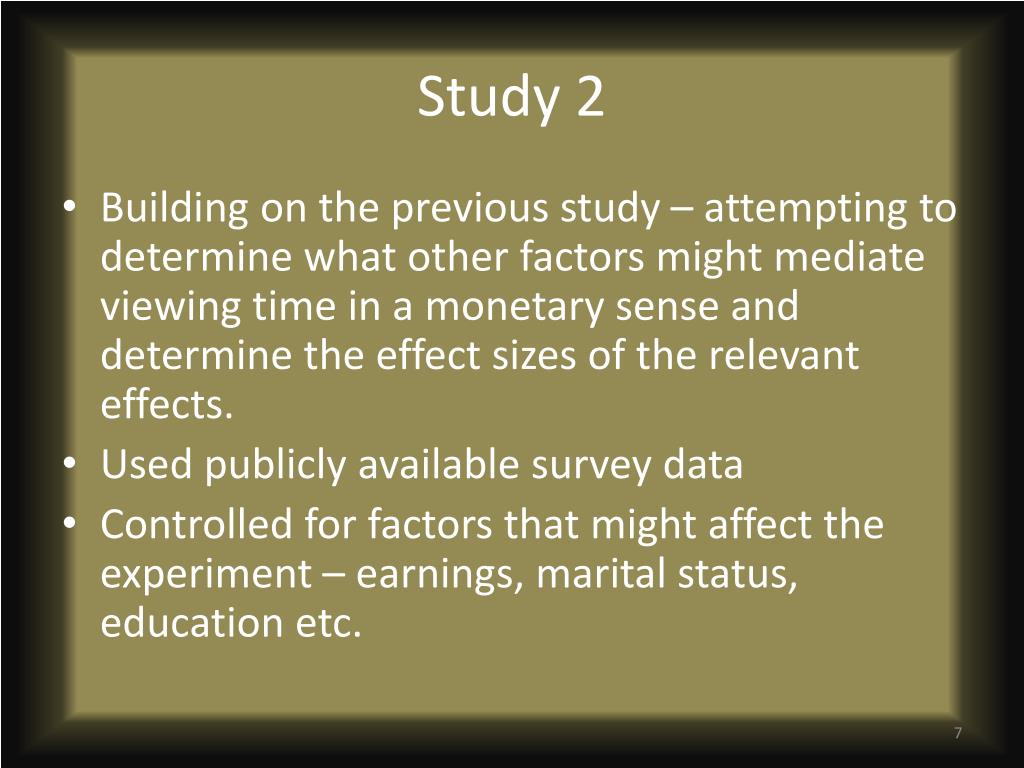 Study 2

• Building on the previous study – attempting to determine what other factors might mediate viewing time in a monetary sense and determine the effect sizes of the relevant effects.
• Used publicly available survey data
• Controlled for factors that might affect the experiment – earnings, marital status, education etc.

7